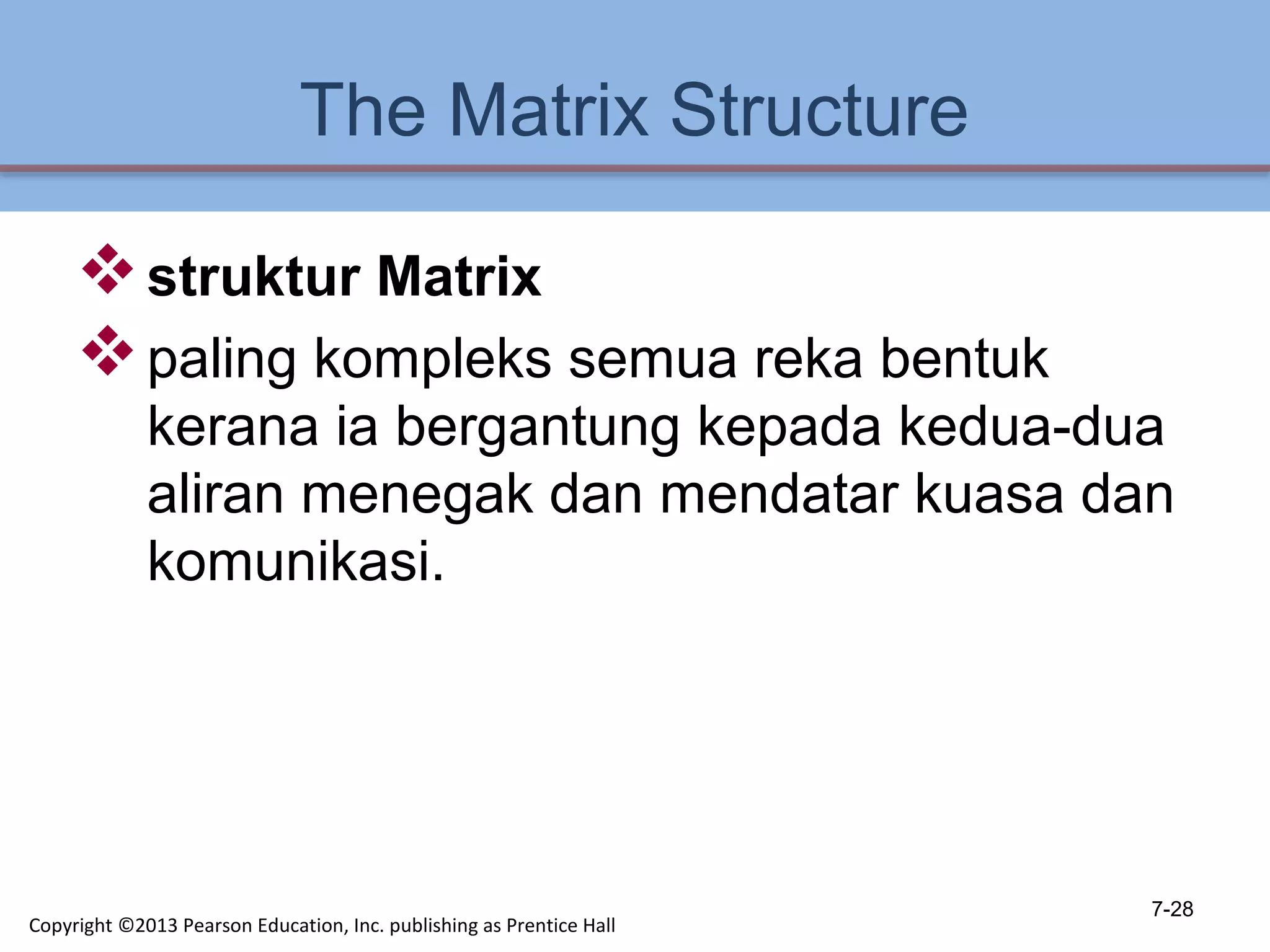 The Matrix Structure

❖ struktur Matrix

❖ paling kompleks semua reka bentuk kerana ia bergantung kepada kedua-dua aliran menegak dan mendatar kuasa dan komunikasi.

7-28

Copyright ©2013 Pearson Education, Inc. publishing as Prentice Hall